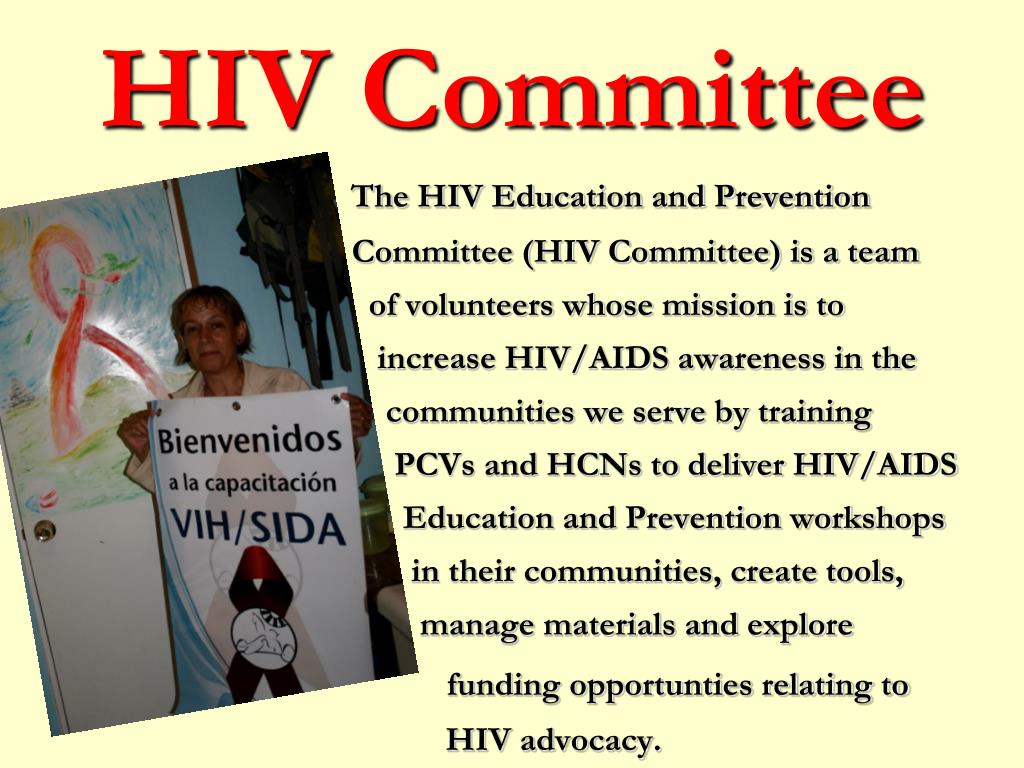 HIV Committee

Bienvenidos
a la capacitación
VIH/SIDA

The HIV Education and Prevention Committee (HIV Committee) is a team of volunteers whose mission is to increase HIV/AIDS awareness in the communities we serve by training PCVs and HCNs to deliver HIV/AIDS Education and Prevention workshops in their communities, create tools, manage materials and explore funding opportunties relating to HIV advocacy.